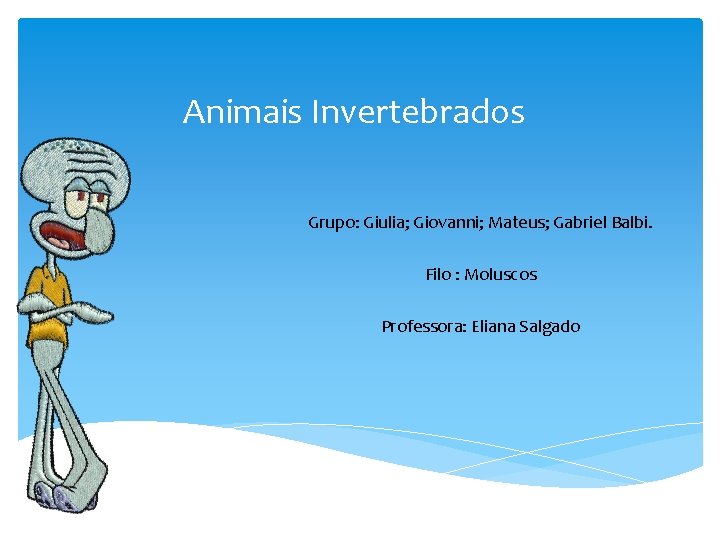 Animais Invertebrados

Grupo: Giulia; Giovanni; Mateus; Gabriel Balbi.

Filo : Moluscos

Professora: Eliana Salgado